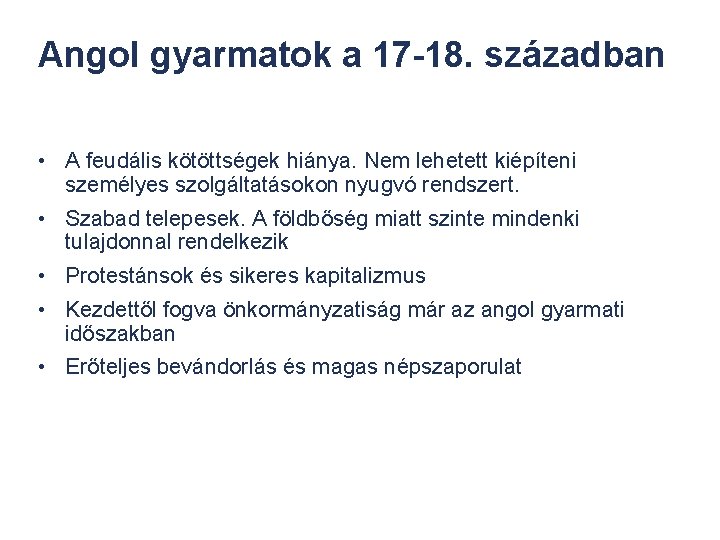 Angol gyarmatok a 17-18. században

• A feudális kötöttségek hiánya. Nem lehetett kiépíteni személyes szolgáltatásokon nyugvó rendszert.
• Szabad telepesek. A földbőség miatt szinte mindenki tulajdonnal rendelkezik
• Protestánsok és sikeres kapitalizmus
• Kezdettől fogva önkormányzatiság már az angol gyarmati időszakban
• Erőteljes bevándorlás és magas népszaporulat